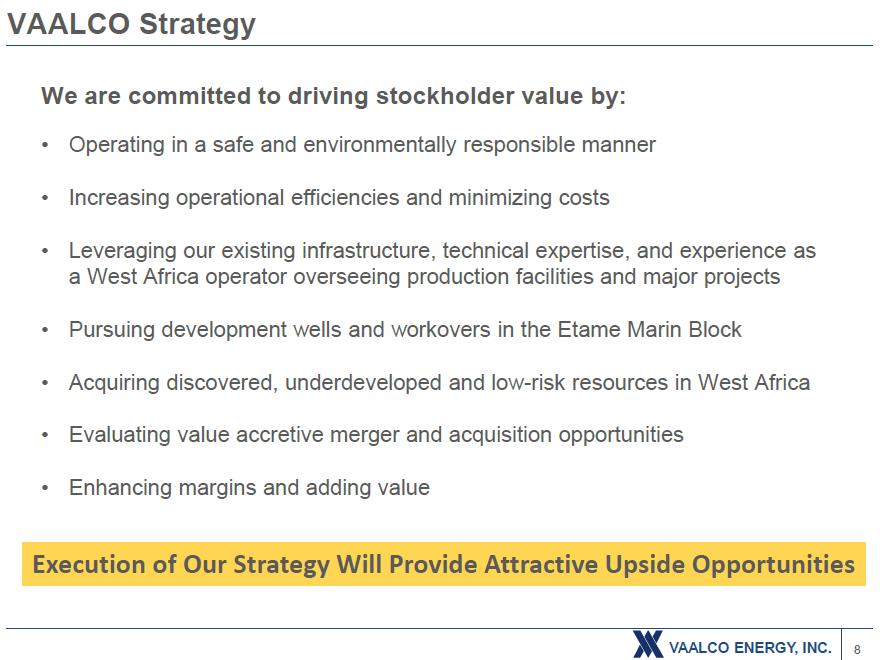 VAALCO Strategy

We are committed to driving stockholder value by:

• Operating in a safe and environmentally responsible manner

• Increasing operational efficiencies and minimizing costs

• Leveraging our existing infrastructure, technical expertise, and experience as a West Africa operator overseeing production facilities and major projects

• Pursuing development wells and workovers in the Etame Marin Block

• Acquiring discovered, underdeveloped and low-risk resources in West Africa

• Evaluating value accretive merger and acquisition opportunities

• Enhancing margins and adding value

Execution of Our Strategy Will Provide Attractive Upside Opportunities

VAALCO ENERGY, INC. 8